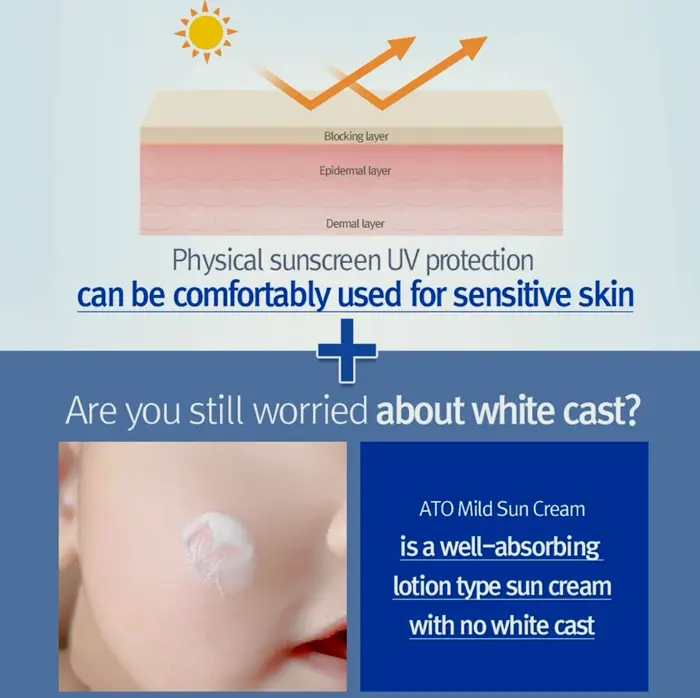 Blocking layer

Epidermal layer

Dermal layer

Physical sunscreen UV protection
can be comfortably used for sensitive skin

Are you still worried about white cast?

ATO Mild Sun Cream
is a well-absorbing
lotion type sun cream
with no white cast